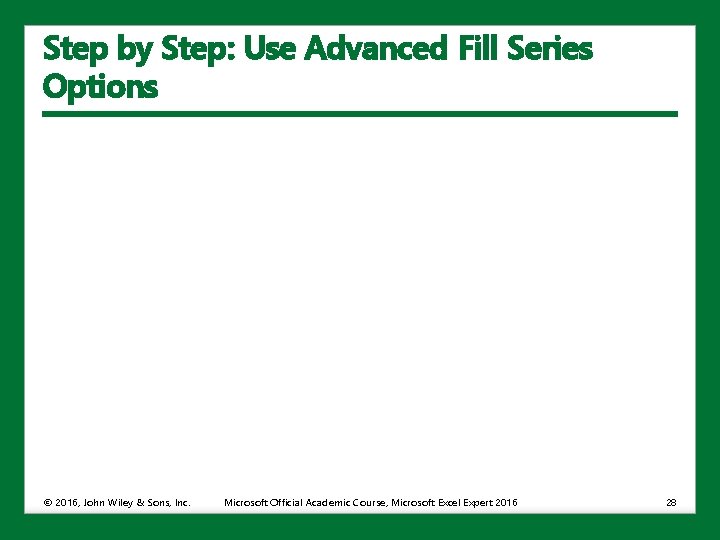 Step by Step: Use Advanced Fill Series Options

© 2016, John Wiley & Sons, Inc. Microsoft Official Academic Course, Microsoft Excel Expert 2016 28